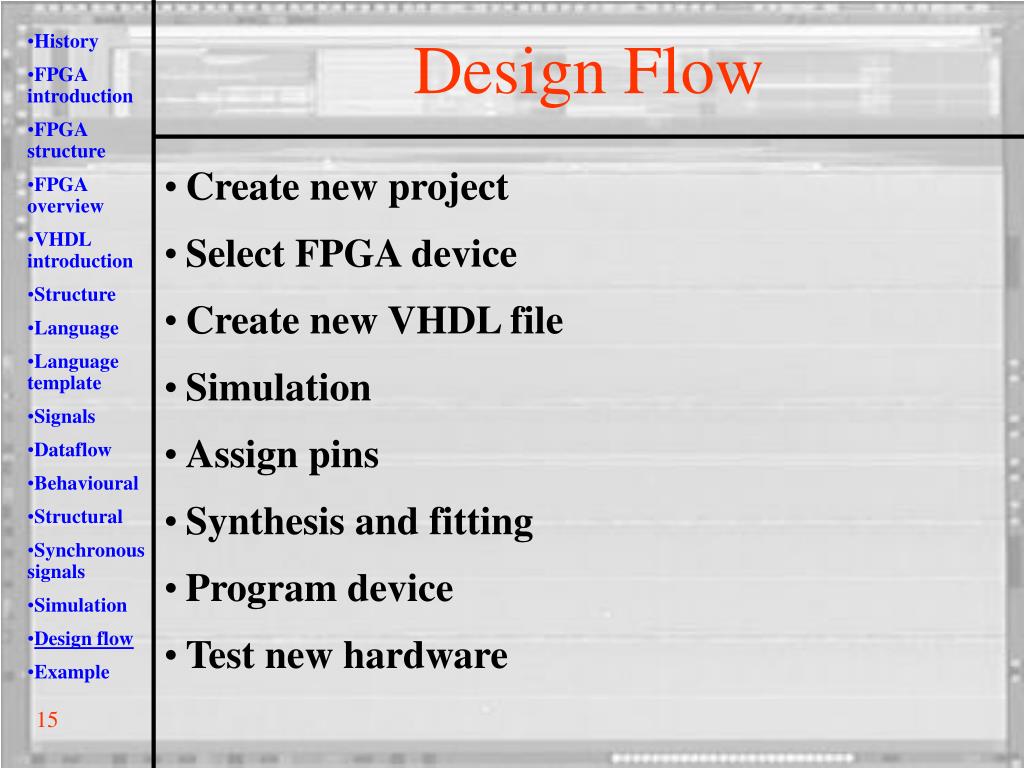 •History
•FPGA introduction
•FPGA structure
•FPGA overview
•VHDL introduction
•Structure
•Language
•Language template
•Signals
•Dataflow
•Behavioural
•Structural
•Synchronous signals
•Simulation
•Design flow
•Example

15

Design Flow

• Create new project
• Select FPGA device
• Create new VHDL file
• Simulation
• Assign pins
• Synthesis and fitting
• Program device
• Test new hardware